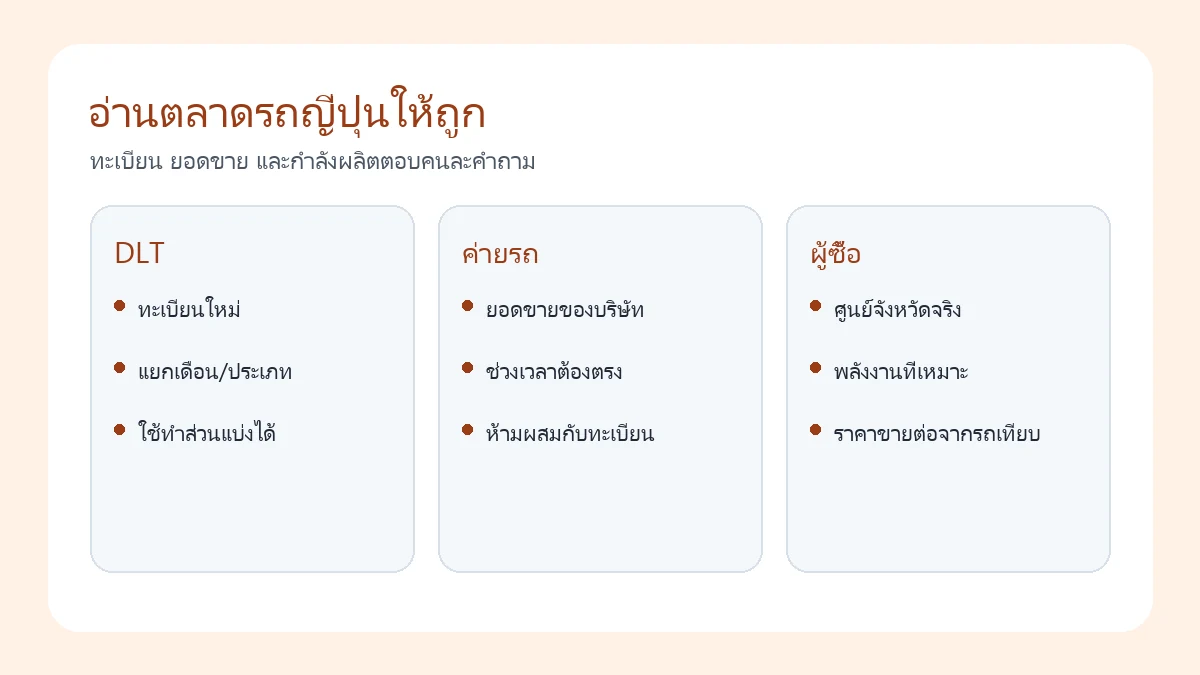 อ่านตลาดรถญี่ปุ่นให้ถูก

ทะเบียน ยอดขาย และกำลังผลิตตอบคนละคำถาม

DLT

- ทะเบียนใหม่
- แยกเดือน/ประเภท
- ใช้ทำส่วนแบ่งได้

ค่ายรถ

- ยอดขายของบริษัท
- ช่วงเวลาต้องตรง
- ห้ามผสมกับทะเบียน

ผู้ซื้อ

- ศูนย์จังหวัดจริง
- พลังงานที่เหมาะ
- ราคาขายต่อจากรถเทียบ